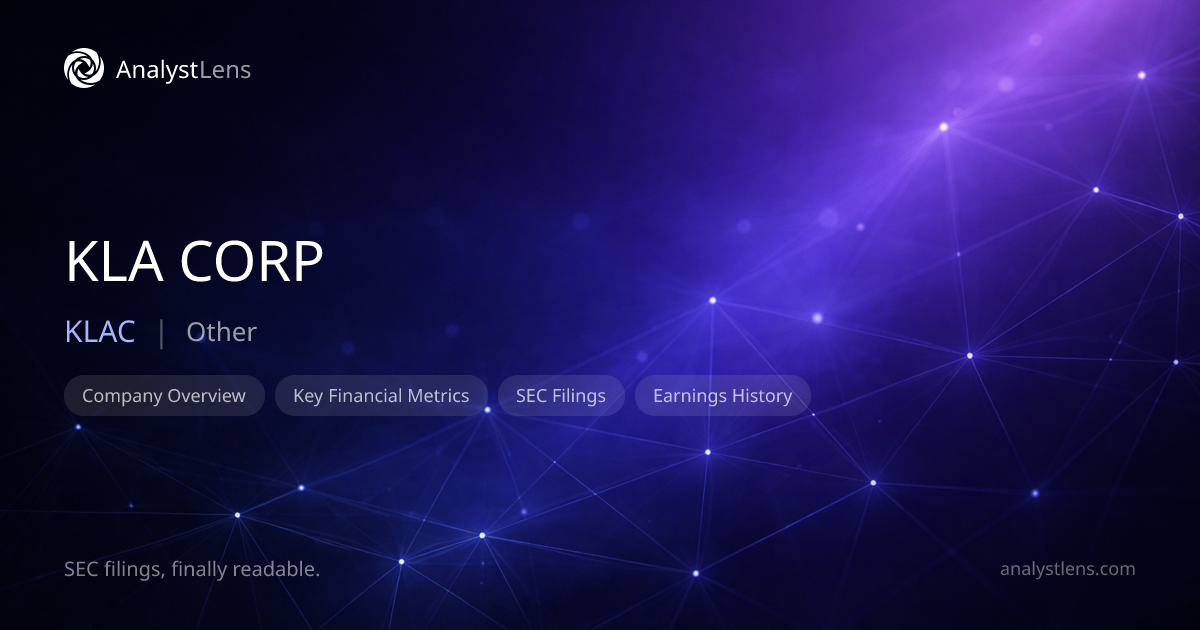 AnalystLens

KLA CORP

KLAC | Other

Company Overview
Key Financial Metrics
SEC Filings
Earnings History

SEC filings, finally readable.

analystlens.com